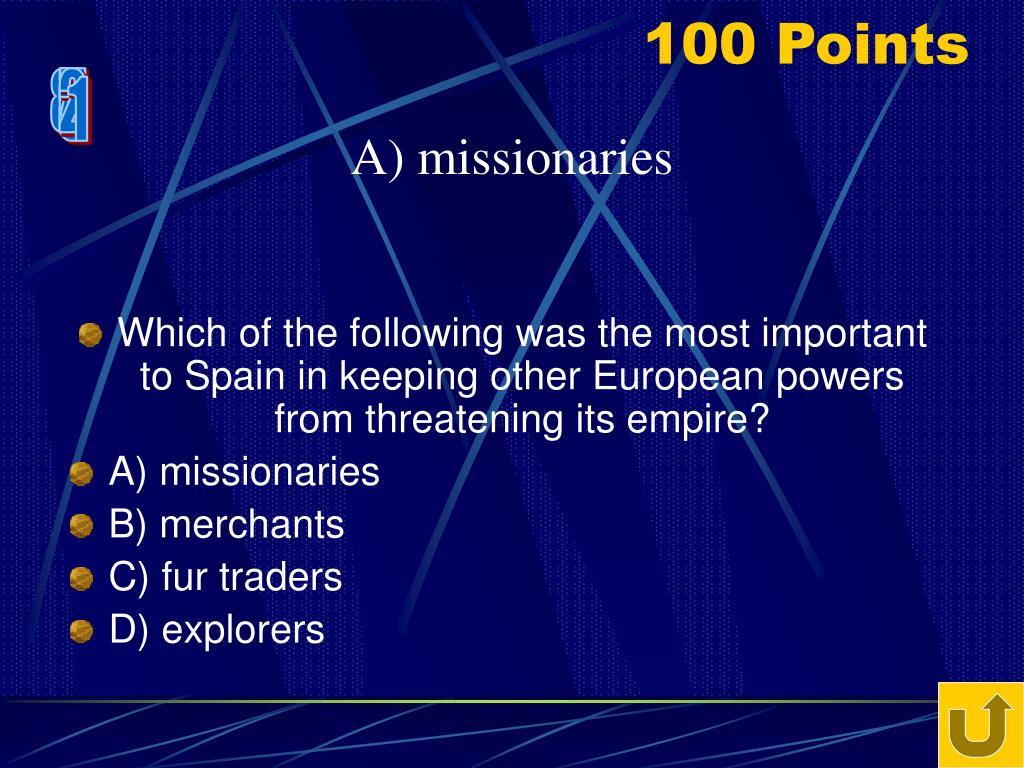 100 Points

A) missionaries

Which of the following was the most important to Spain in keeping other European powers from threatening its empire?

A) missionaries

B) merchants

C) fur traders

D) explorers